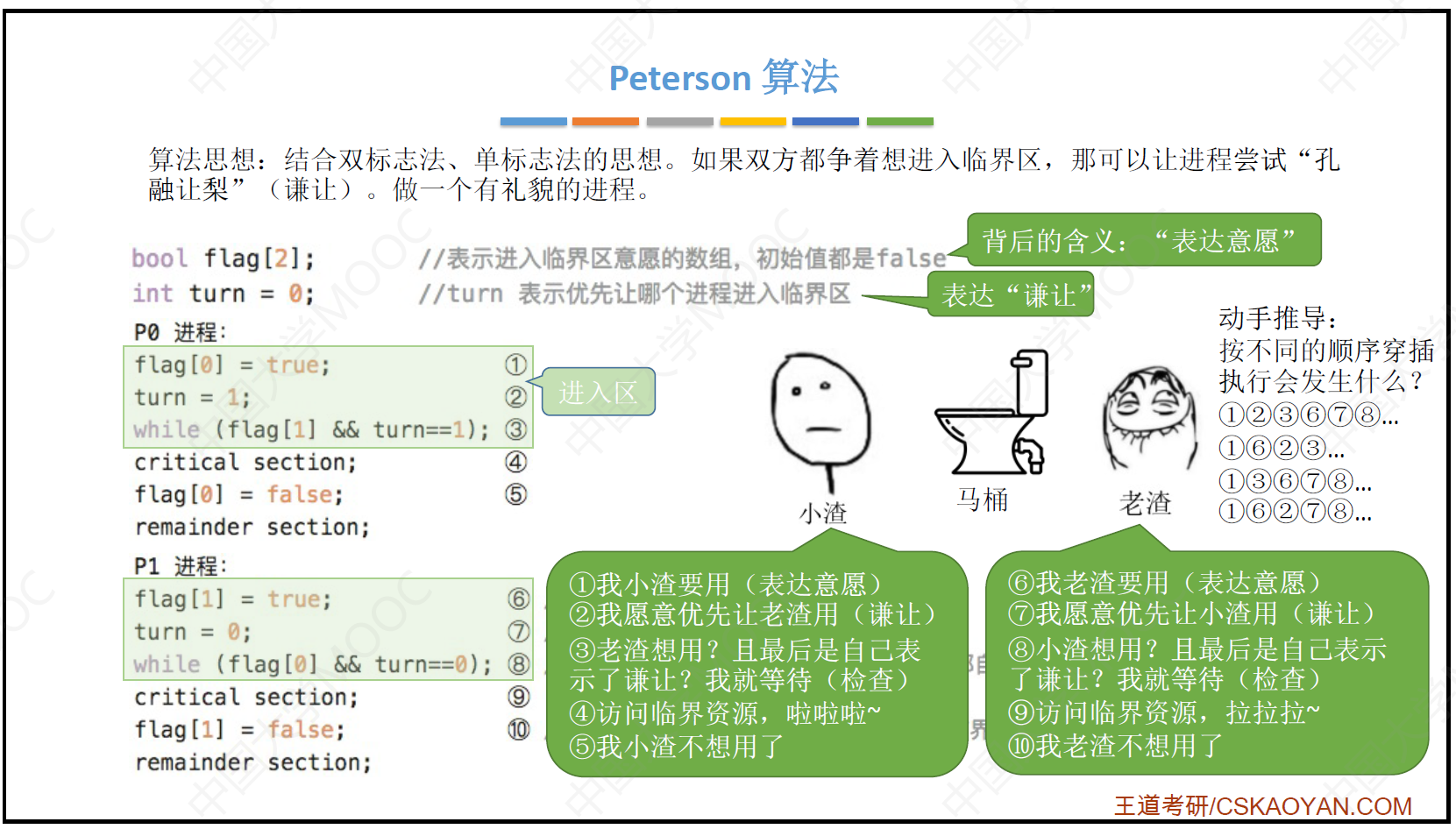 Peterson 算法

算法思想：结合双标志法、单标志法的思想。如果双方都争着想进入临界区，那可以让进程尝试“孔融让梨”（谦让）。做一个有礼貌的进程。

bool flag[2]; //表示进入临界区意愿的数组，初始值都是false
int turn = 0; //turn 表示优先让哪个进程进入临界区

背后的含义：“表达意愿”
表达“谦让”

P0 进程:
flag[0] = true; ①
turn = 1; ②
while (flag[1] && turn==1); ③
critical section; ④
flag[0] = false; ⑤
remainder section;

进入区

P1 进程:
flag[1] = true; ⑥
turn = 0; ⑦
while (flag[0] && turn==0); ⑧
critical section; ⑨
flag[1] = false; ⑩
remainder section;

小渣
马桶
老渣

动手推导：
按不同的顺序穿插执行会发生什么？
①②③⑥⑦⑧…
①⑥②③…
①③⑥⑦⑧…
①⑥②⑦⑧…

①我小渣要用（表达意愿）
②我愿意优先让老渣用（谦让）
③老渣想用？且最后是自己表示了谦让？我就等待（检查）
④访问临界资源，啦啦啦~
⑤我小渣不想用了

⑥我老渣要用（表达意愿）
⑦我愿意优先让小渣用（谦让）
⑧小渣想用？且最后是自己表示了谦让？我就等待（检查）
⑨访问临界资源，拉拉拉~
⑩我老渣不想用了

王道考研/CSKAOYAN.COM